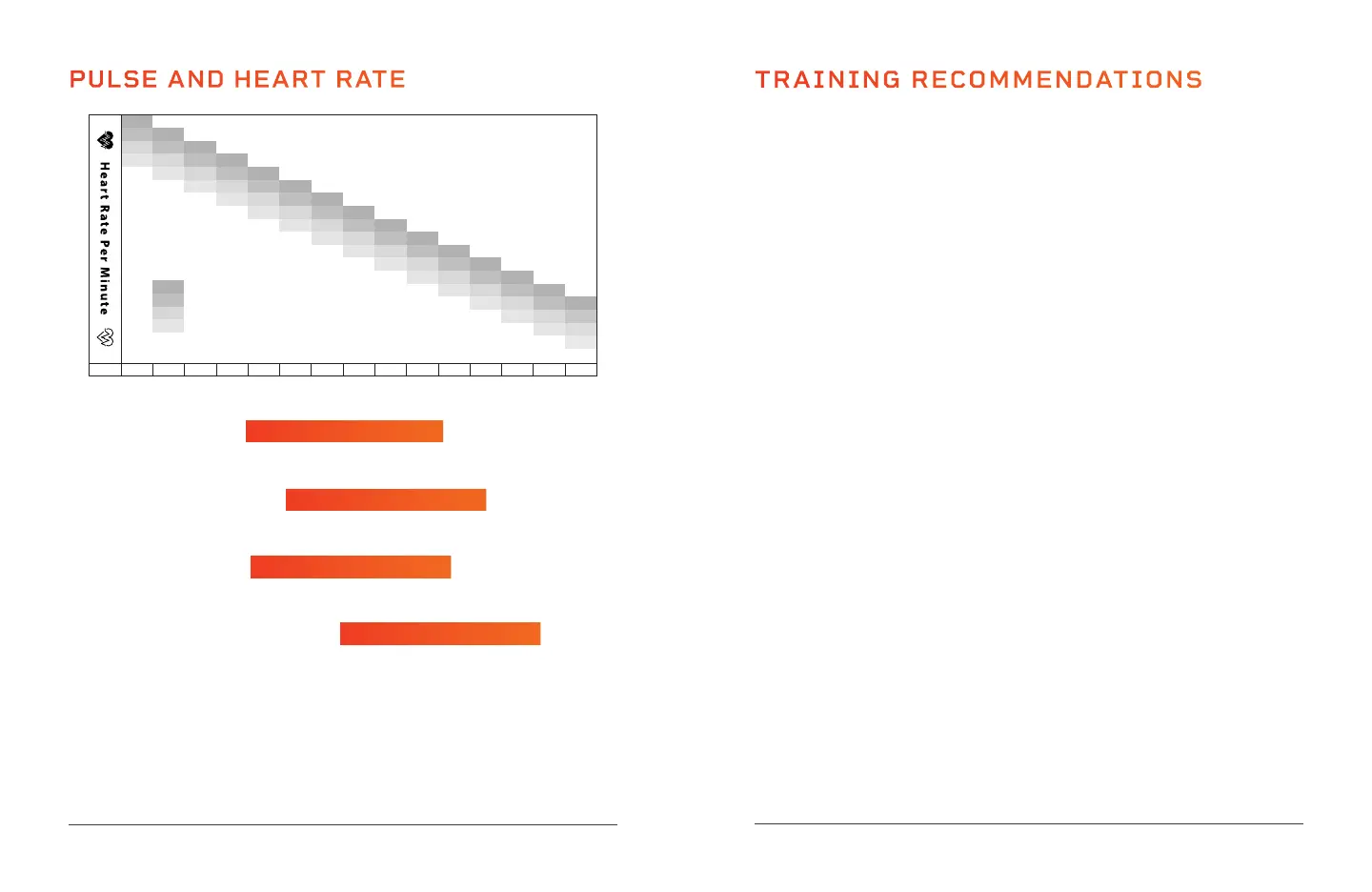 PULSE AND HEART RATE

Heart Rate Per Minute

TRAINING RECOMMENDATIONS